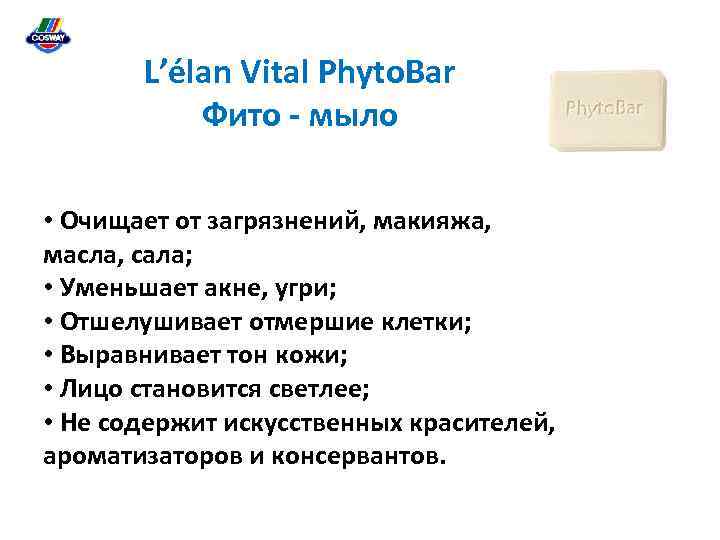 COSWAY

L'élan Vital PhytoBar
Фито - мыло

PhytoBar

• Очищает от загрязнений, макияжа, масла, сала;
• Уменьшает акне, угри;
• Отшелушивает отмершие клетки;
• Выравнивает тон кожи;
• Лицо становится светлее;
• Не содержит искусственных красителей, ароматизаторов и консервантов.